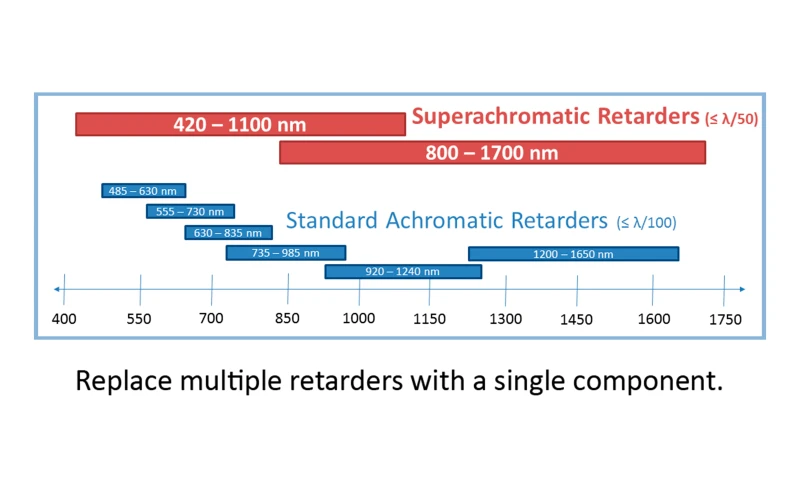 420 – 1100 nm

Superachromatic Retarders (≤ λ/50)

800 – 1700 nm

485 – 630 nm

555 – 730 nm

Standard Achromatic Retarders (≤ λ/100)

630 – 835 nm

735 – 985 nm

1200 – 1650 nm

920 – 1240 nm

400 550 700 850 1000 1150 1300 1450 1600 1750

Replace multiple retarders with a single component.